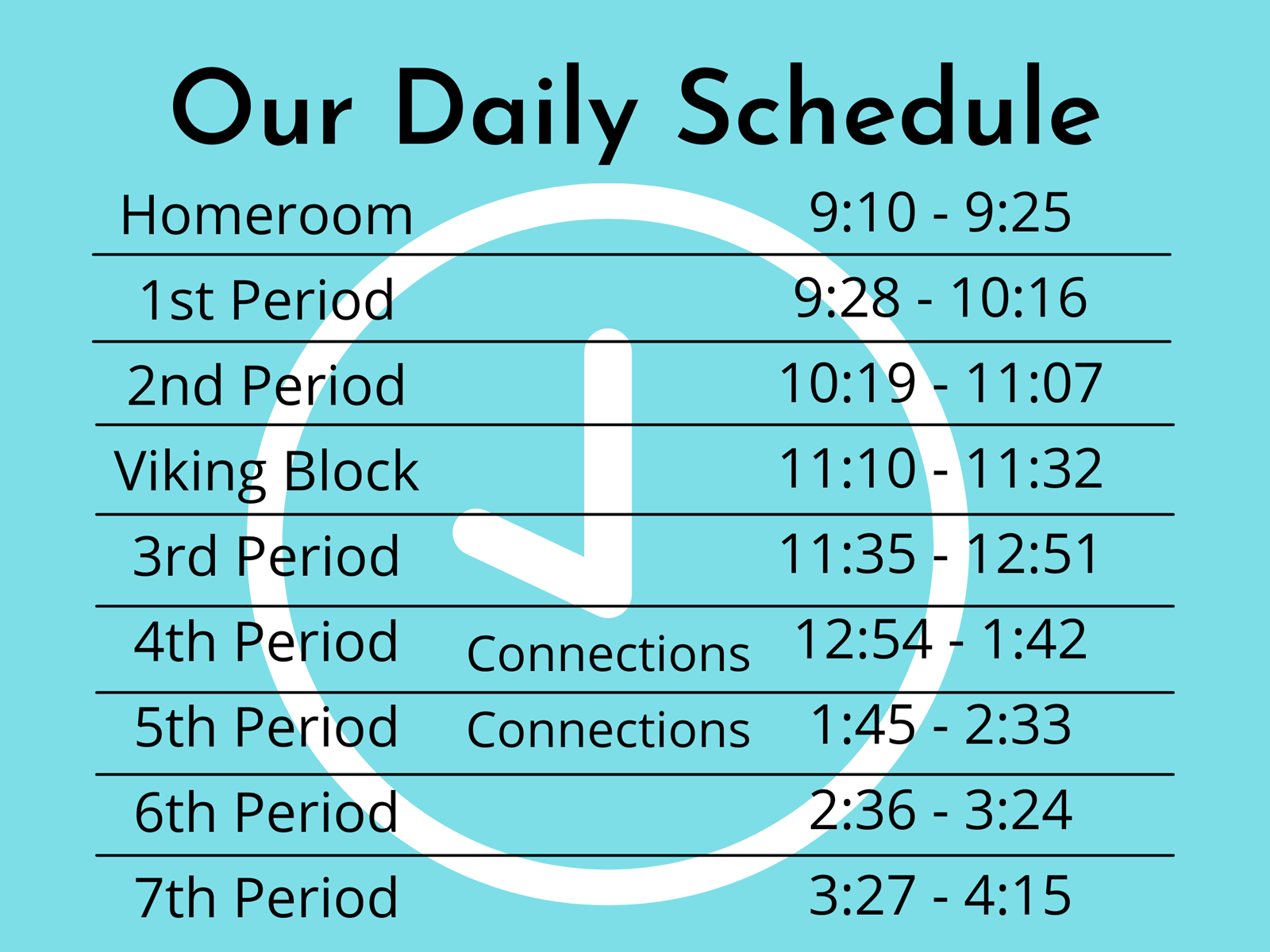 Our Daily Schedule

| | | |
|---|---|---|
| Homeroom | | 9:10 - 9:25 |
| 1st Period | | 9:28 - 10:16 |
| 2nd Period | | 10:19 - 11:07 |
| Viking Block | | 11:10 - 11:32 |
| 3rd Period | | 11:35 - 12:51 |
| 4th Period | Connections | 12:54 - 1:42 |
| 5th Period | Connections | 1:45 - 2:33 |
| 6th Period | | 2:36 - 3:24 |
| 7th Period | | 3:27 - 4:15 |